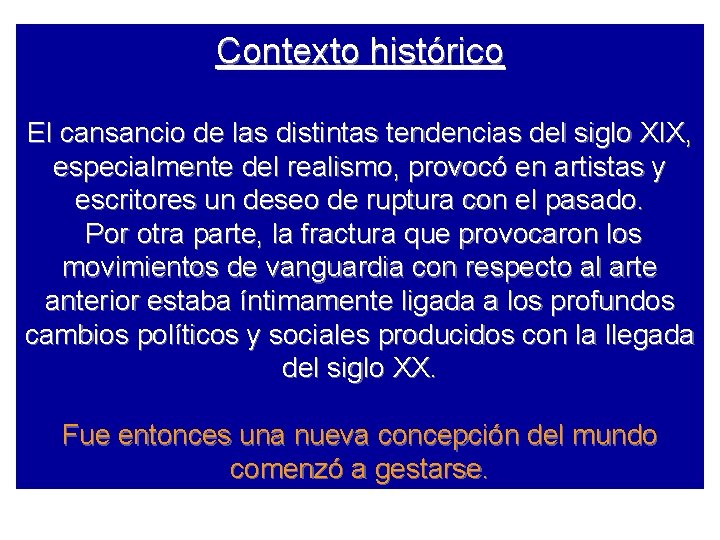 Contexto histórico

El cansancio de las distintas tendencias del siglo XIX, especialmente del realismo, provocó en artistas y escritores un deseo de ruptura con el pasado.
Por otra parte, la fractura que provocaron los movimientos de vanguardia con respecto al arte anterior estaba íntimamente ligada a los profundos cambios políticos y sociales producidos con la llegada del siglo XX.

Fue entonces una nueva concepción del mundo comenzó a gestarse.